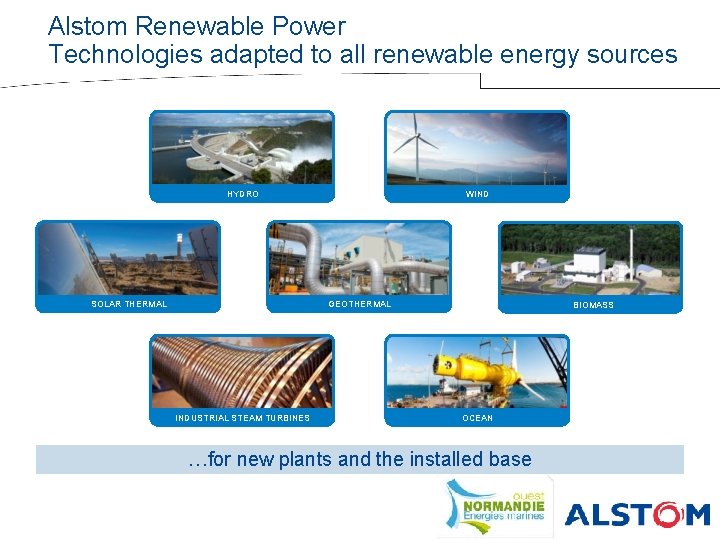 Alstom Renewable Power
Technologies adapted to all renewable energy sources

HYDRO

WIND

SOLAR THERMAL

GEOTHERMAL

BIOMASS

INDUSTRIAL STEAM TURBINES

OCEAN

…for new plants and the installed base

ouest
NORMANDIE
Energies marines

ALSTOM